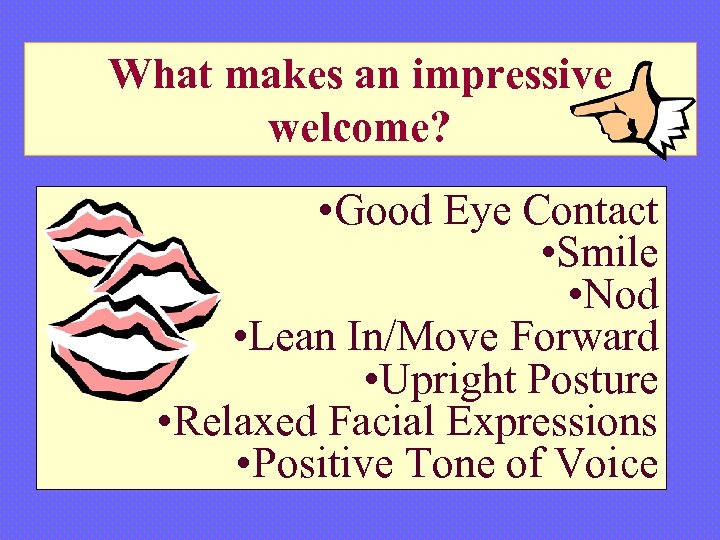 What makes an impressive welcome?

•Good Eye Contact
•Smile
•Nod
•Lean In/Move Forward
•Upright Posture
•Relaxed Facial Expressions
•Positive Tone of Voice